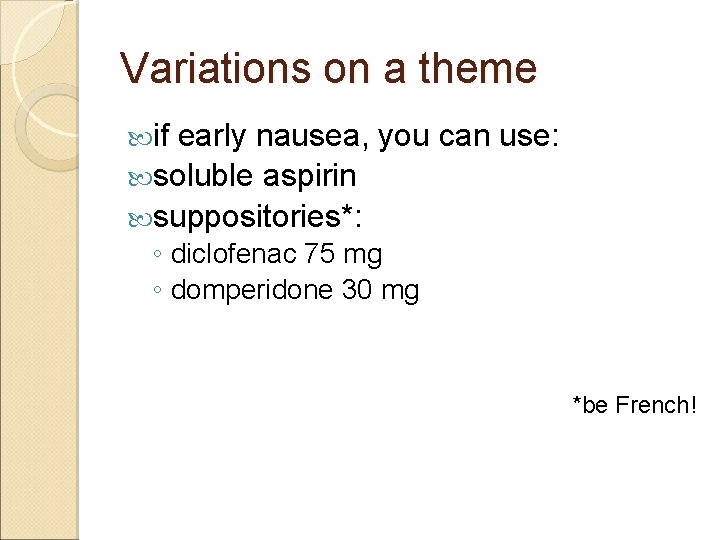 Variations on a theme

if early nausea, you can use:

soluble aspirin

suppositories*:

◦ diclofenac 75 mg
◦ domperidone 30 mg

*be French!